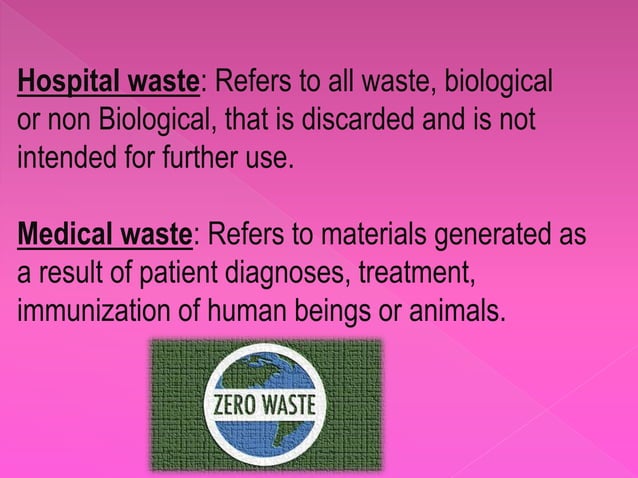 Hospital waste: Refers to all waste, biological or non Biological, that is discarded and is not intended for further use.

Medical waste: Refers to materials generated as a result of patient diagnoses, treatment, immunization of human beings or animals.

ZERO WASTE